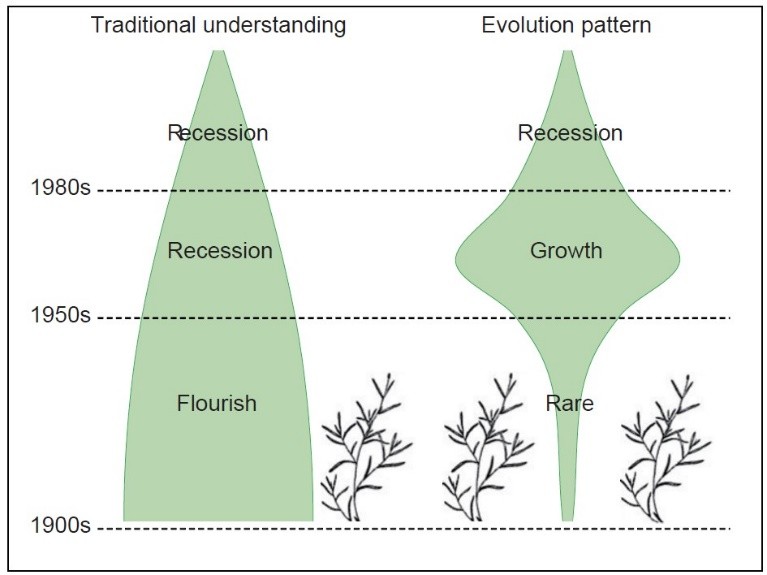 Traditional understanding

Evolution pattern

Recession

Recession

1980s

Recession

Growth

1950s

Flourish

Rare

1900s